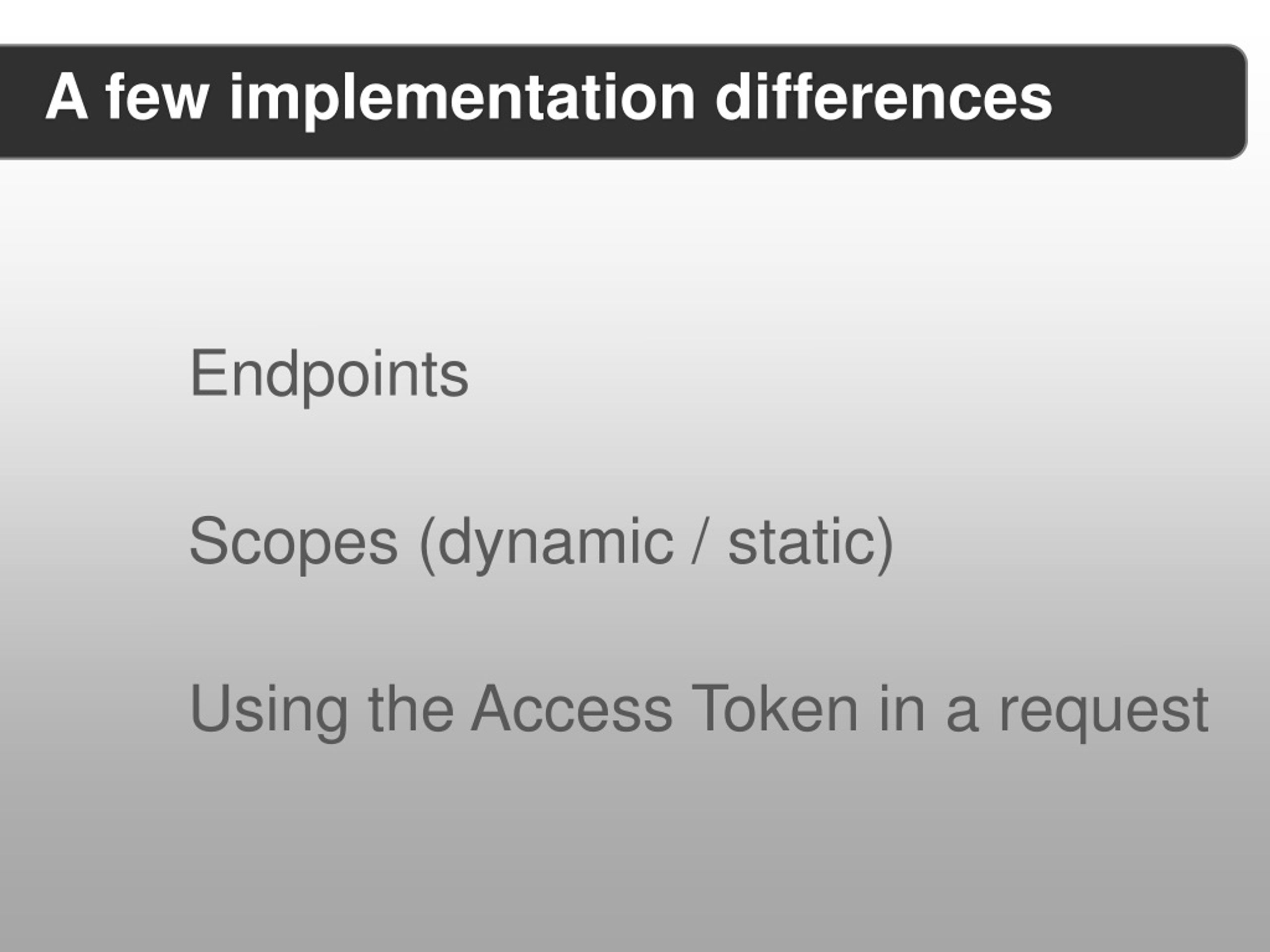 A few implementation differences

Endpoints

Scopes (dynamic / static)

Using the Access Token in a request